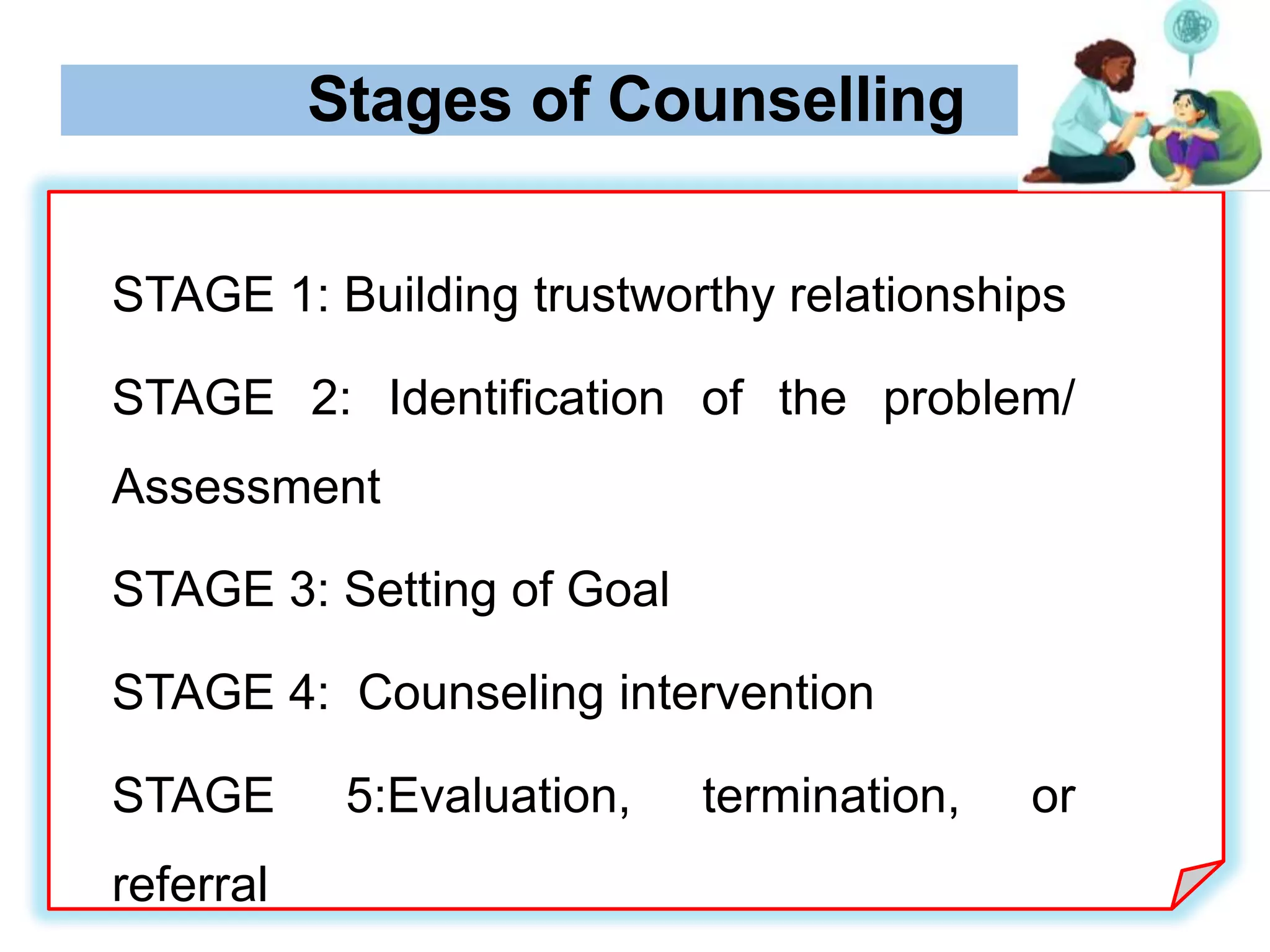 Stages of Counselling

STAGE 1: Building trustworthy relationships

STAGE 2: Identification of the problem/ Assessment

STAGE 3: Setting of Goal

STAGE 4: Counseling intervention

STAGE 5:Evaluation, termination, or referral